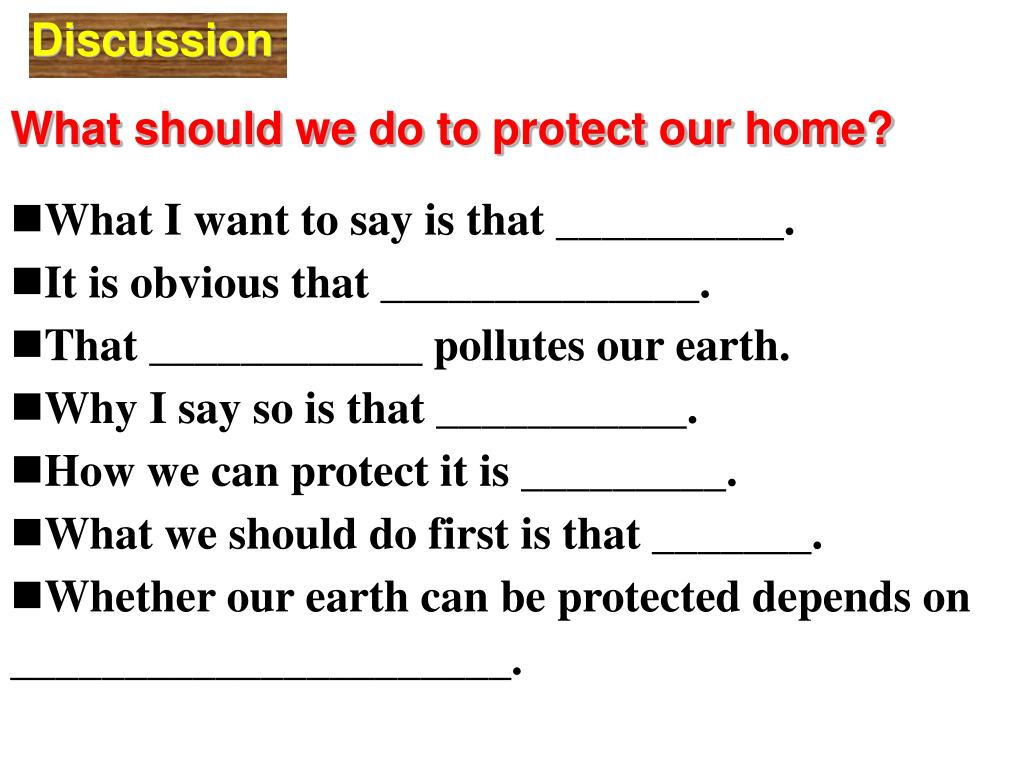 Discussion

What should we do to protect our home?

■What I want to say is that __________.

■It is obvious that ______________.

■That ____________ pollutes our earth.

■Why I say so is that ___________.

■How we can protect it is _________.

■What we should do first is that _______.

■Whether our earth can be protected depends on ______________________.